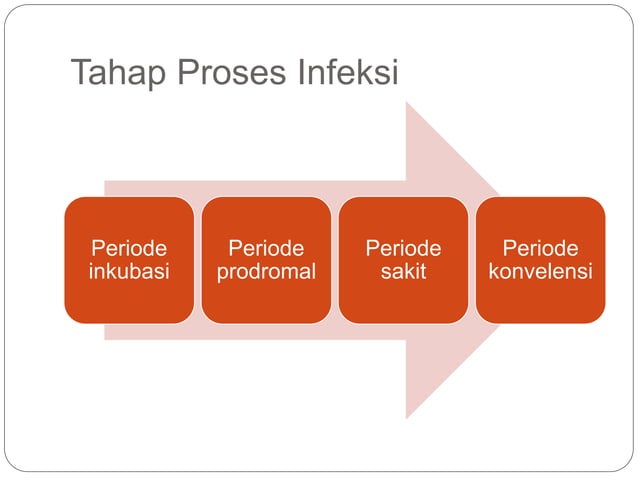 Tahap Proses Infeksi

Periode inkubasi

Periode prodromal

Periode sakit

Periode konvelensi